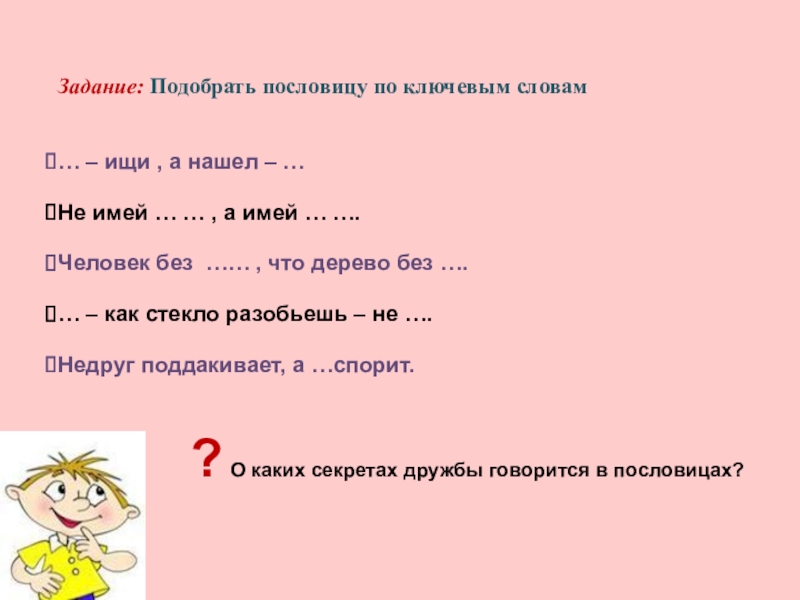 Задание: Подобрать пословицу по ключевым словам

… – ищи , а нашел – …

Не имей … … , а имей … ….

Человек без …… , что дерево без ….

… – как стекло разобьешь – не ….

Недруг поддакивает, а …спорит.

? О каких секретах дружбы говорится в пословицах?